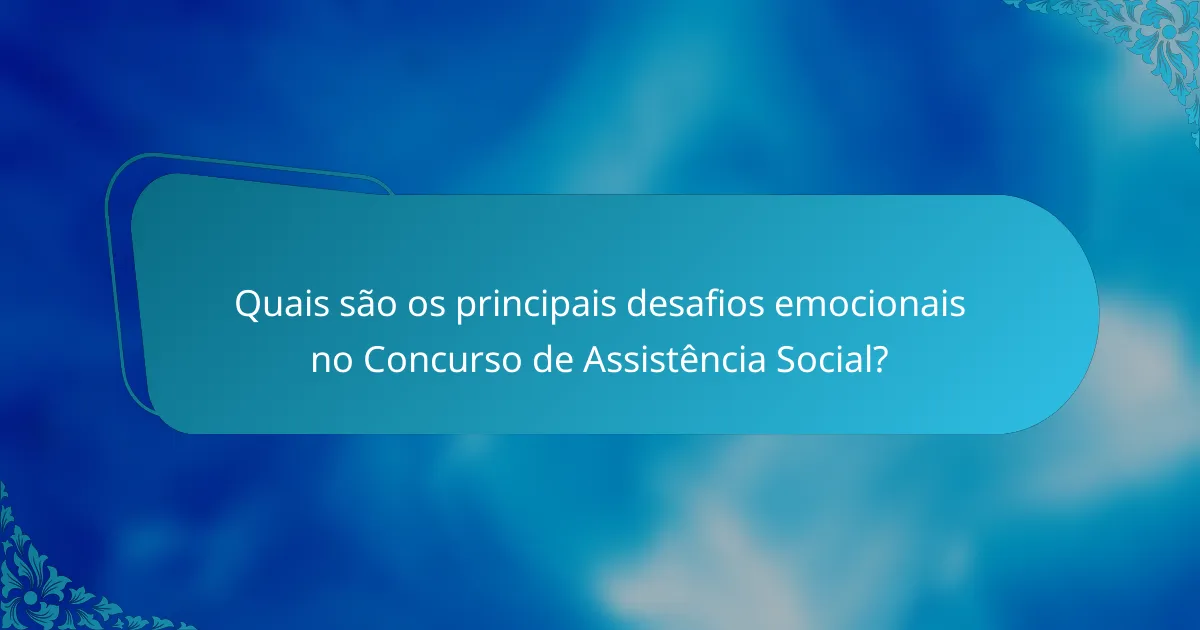 Quais são os principais desafios emocionais no Concurso de Assistência Social?